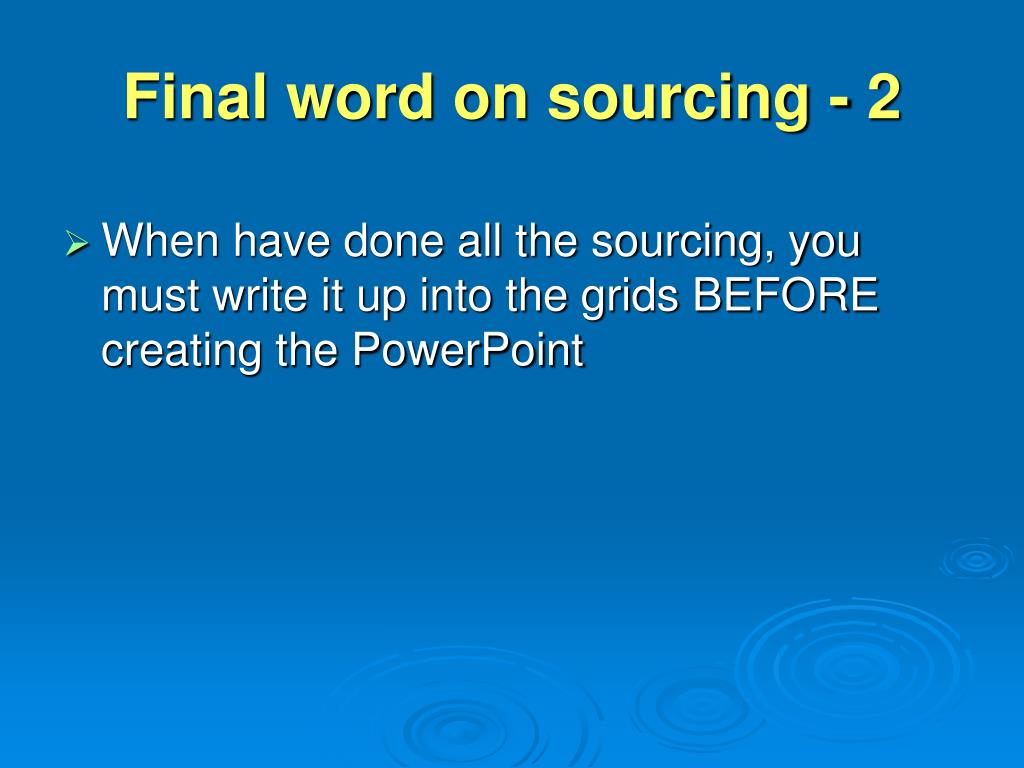 Final word on sourcing - 2

➢ When have done all the sourcing, you must write it up into the grids BEFORE creating the PowerPoint